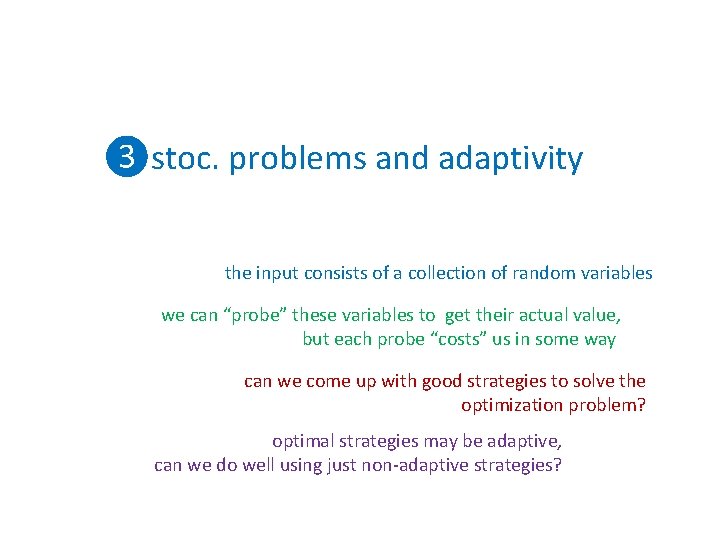 3 stoc. problems and adaptivity

the input consists of a collection of random variables

we can “probe” these variables to get their actual value, but each probe “costs” us in some way

can we come up with good strategies to solve the optimization problem?

optimal strategies may be adaptive, can we do well using just non-adaptive strategies?